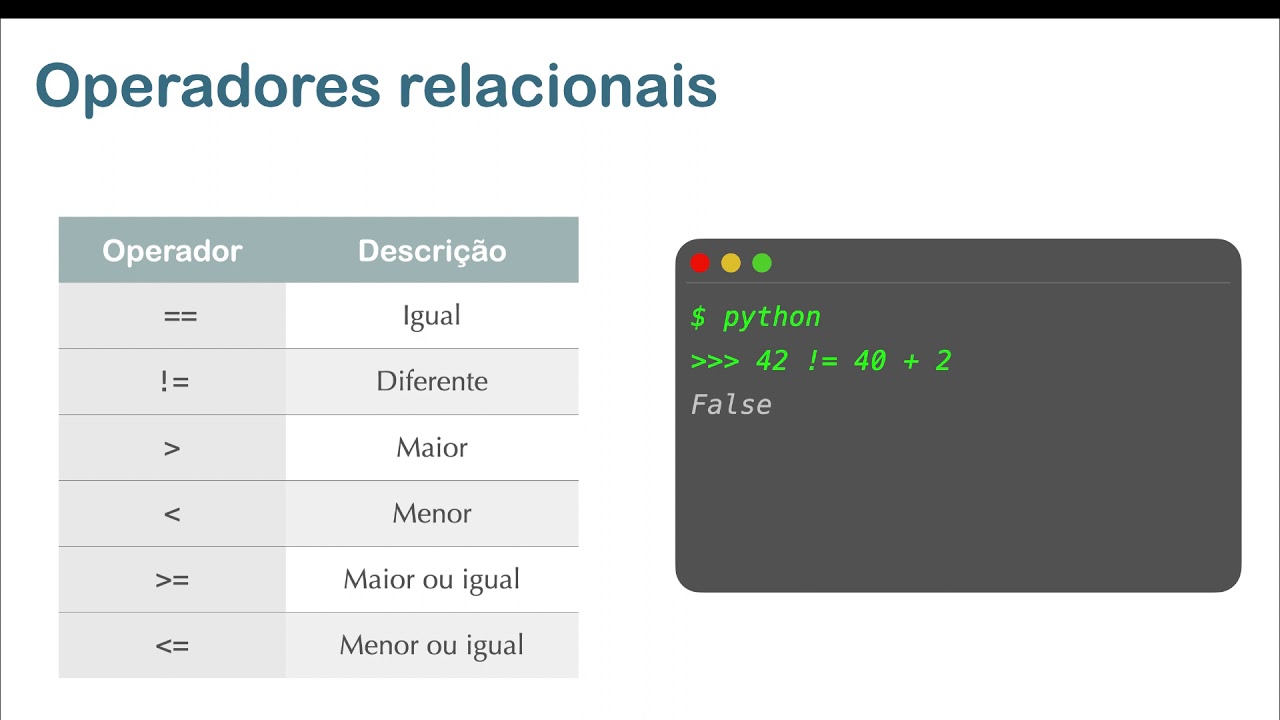 Operadores relacionais

| Operador | Descrição |
|---|---|
| == | Igual |
| != | Diferente |
| > | Maior |
| < | Menor |
| >= | Maior ou igual |
| <= | Menor ou igual |

$ python
>>> 42 != 40 + 2
False